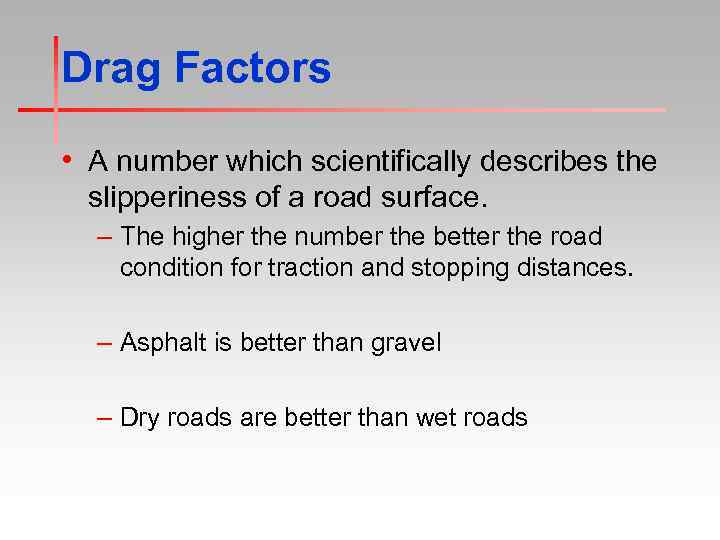 Drag Factors

• A number which scientifically describes the slipperiness of a road surface.

– The higher the number the better the road condition for traction and stopping distances.

– Asphalt is better than gravel

– Dry roads are better than wet roads